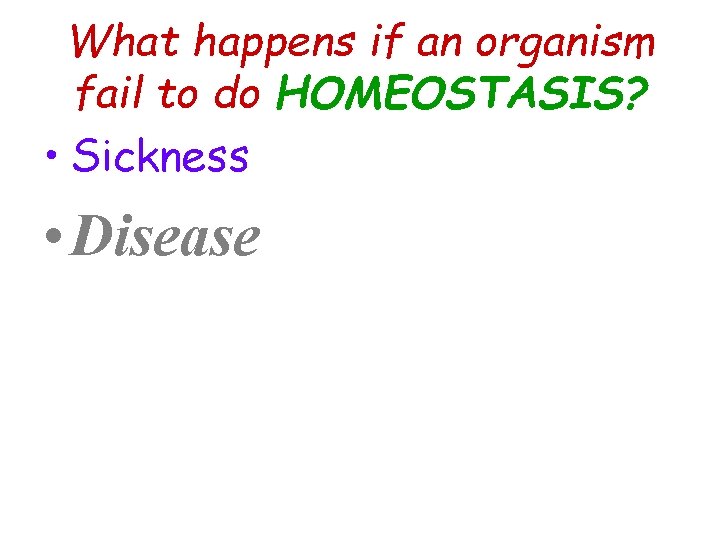 What happens if an organism fail to do HOMEOSTASIS?

• Sickness

• Disease